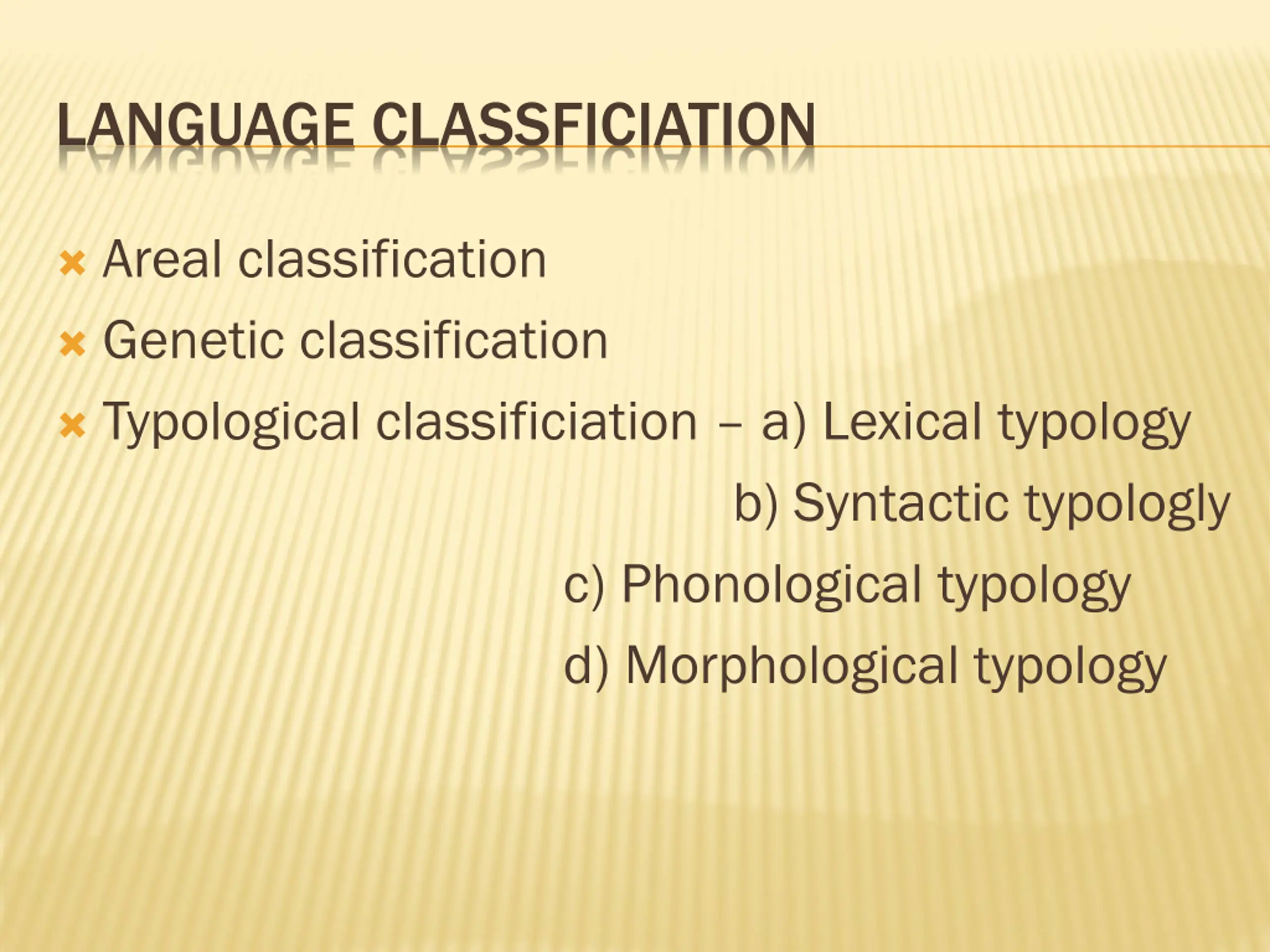 LANGUAGE CLASSFICIATION

Areal classification
Genetic classification
Typological classificiation – a) Lexical typology
b) Syntactic typologly
c) Phonological typology
d) Morphological typology